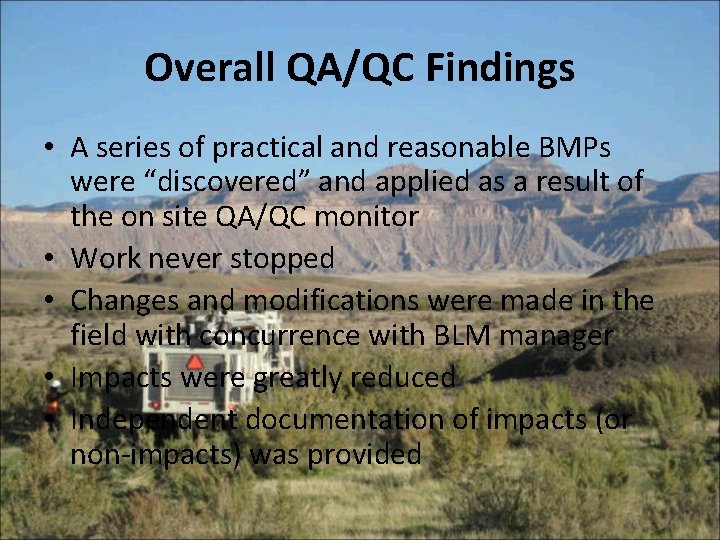 Overall QA/QC Findings

• A series of practical and reasonable BMPs were “discovered” and applied as a result of the on site QA/QC monitor
• Work never stopped
• Changes and modifications were made in the field with concurrence with BLM manager
• Impacts were greatly reduced
• Independent documentation of impacts (or non-impacts) was provided